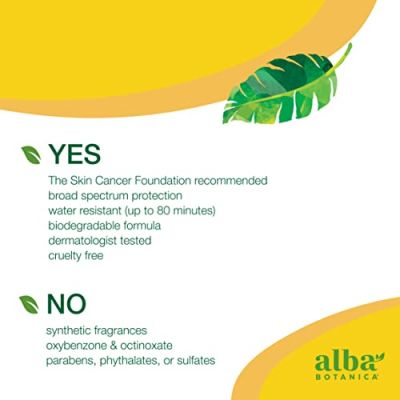 YES

The Skin Cancer Foundation recommended
broad spectrum protection
water resistant (up to 80 minutes)
biodegradable formula
dermatologist tested
cruelty free

NO

synthetic fragrances
oxybenzone & octinoxate
parabens, phythalates, or sulfates

alba
BOTANICA